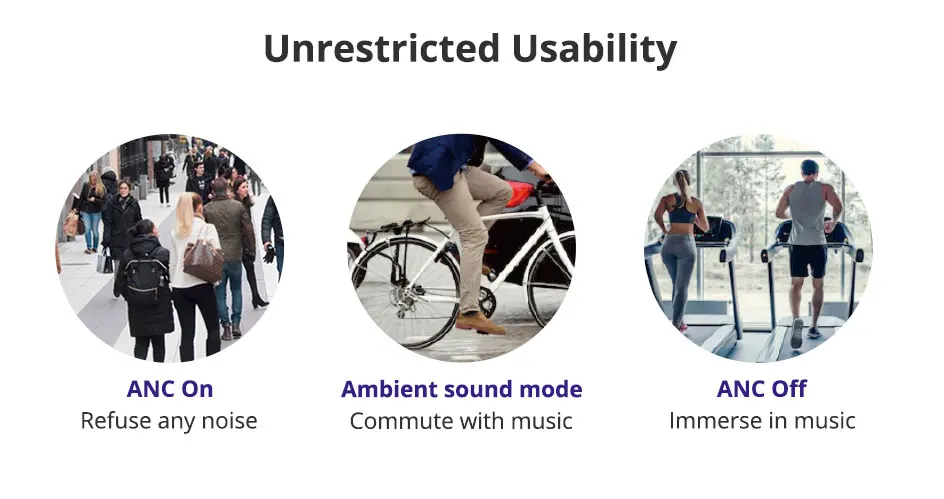 Unrestricted Usability

ANC On
Refuse any noise

Ambient sound mode
Commute with music

ANC Off
Immerse in music